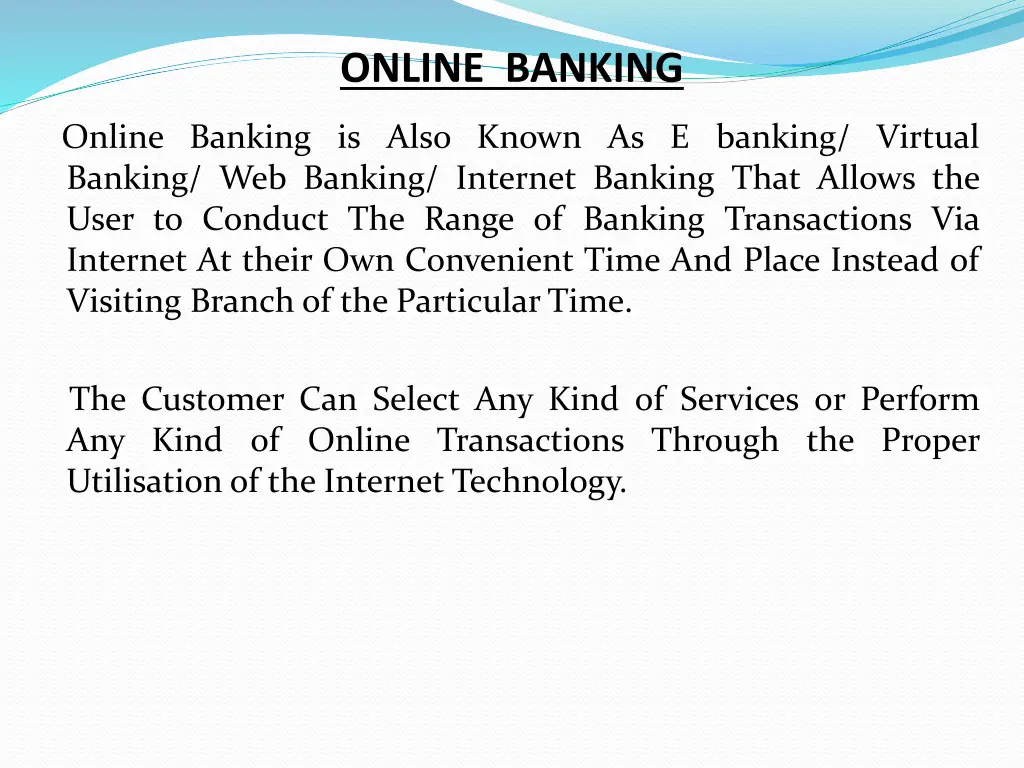 ONLINE BANKING

Online Banking is Also Known As E banking/ Virtual Banking/ Web Banking/ Internet Banking That Allows the User to Conduct The Range of Banking Transactions Via Internet At their Own Convenient Time And Place Instead of Visiting Branch of the Particular Time.

The Customer Can Select Any Kind of Services or Perform Any Kind of Online Transactions Through the Proper Utilisation of the Internet Technology.